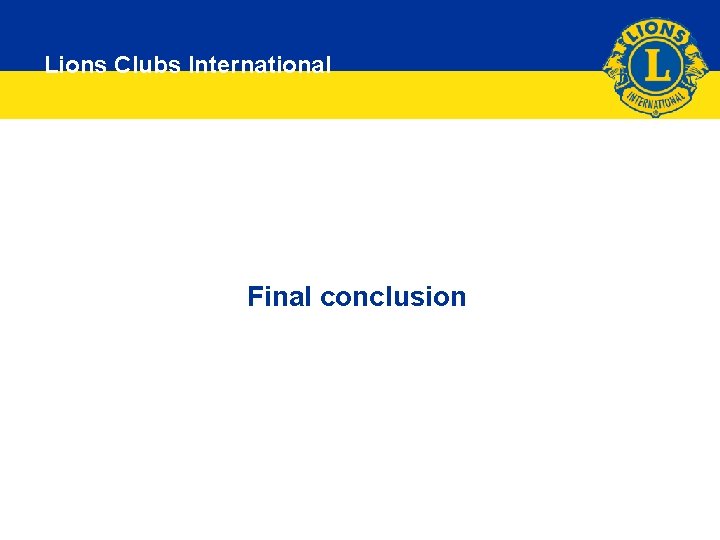 Lions Clubs International

LIONS
L
INTERNATIONAL

Final conclusion